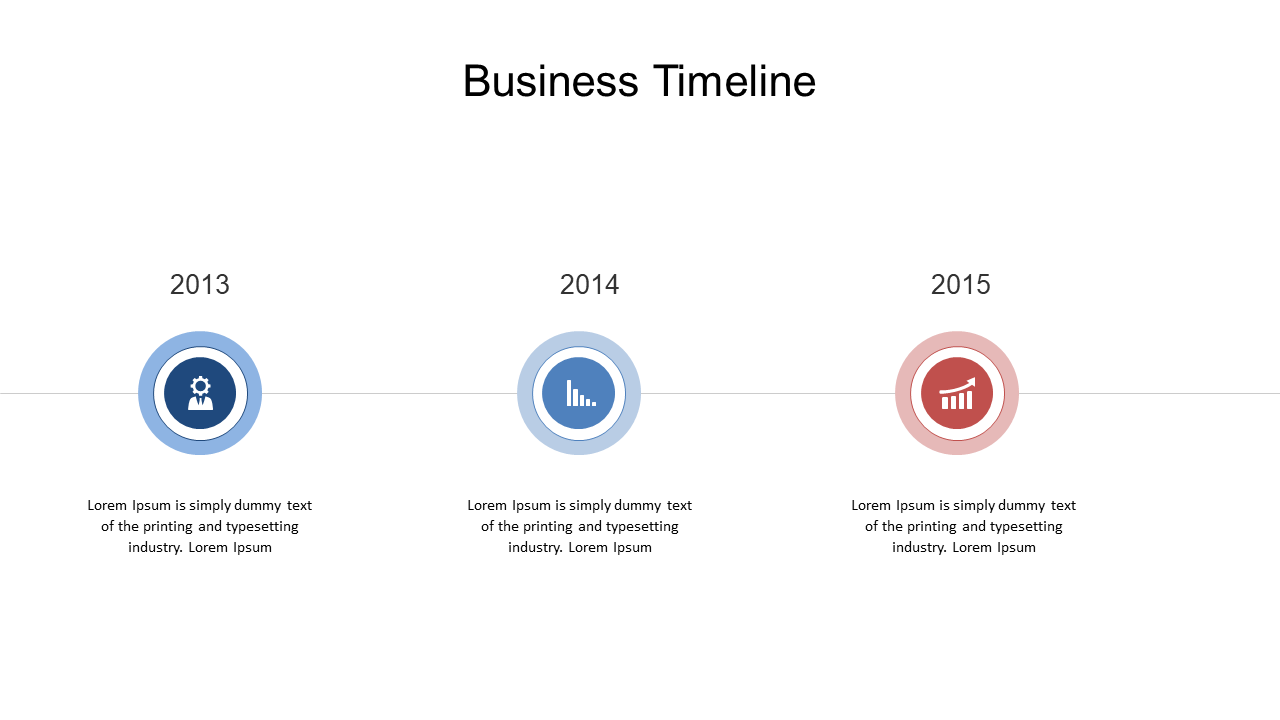 Business Timeline

2013

Lorem Ipsum is simply dummy text of the printing and typesetting industry. Lorem Ipsum

2014

Lorem Ipsum is simply dummy text of the printing and typesetting industry. Lorem Ipsum

2015

Lorem Ipsum is simply dummy text of the printing and typesetting industry. Lorem Ipsum